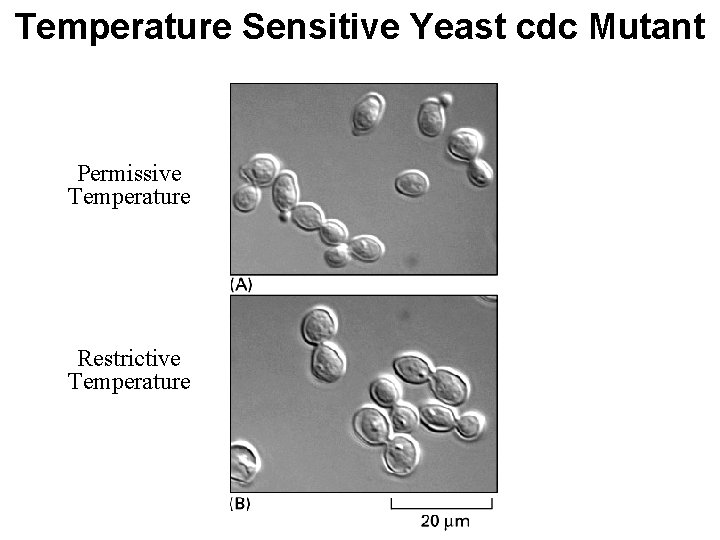 Temperature Sensitive Yeast cdc Mutant

Permissive Temperature

(A)

Restrictive Temperature

(B)

20 µm